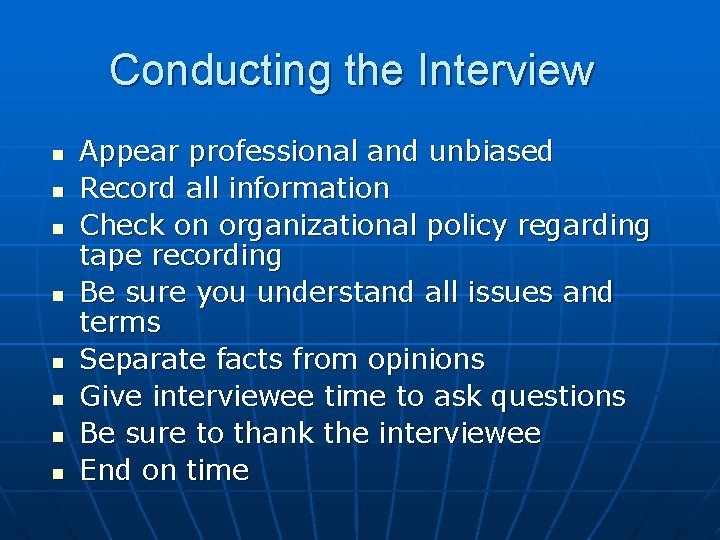 Conducting the Interview

- Appear professional and unbiased
- Record all information
- Check on organizational policy regarding tape recording
- Be sure you understand all issues and terms
- Separate facts from opinions
- Give interviewee time to ask questions
- Be sure to thank the interviewee
- End on time